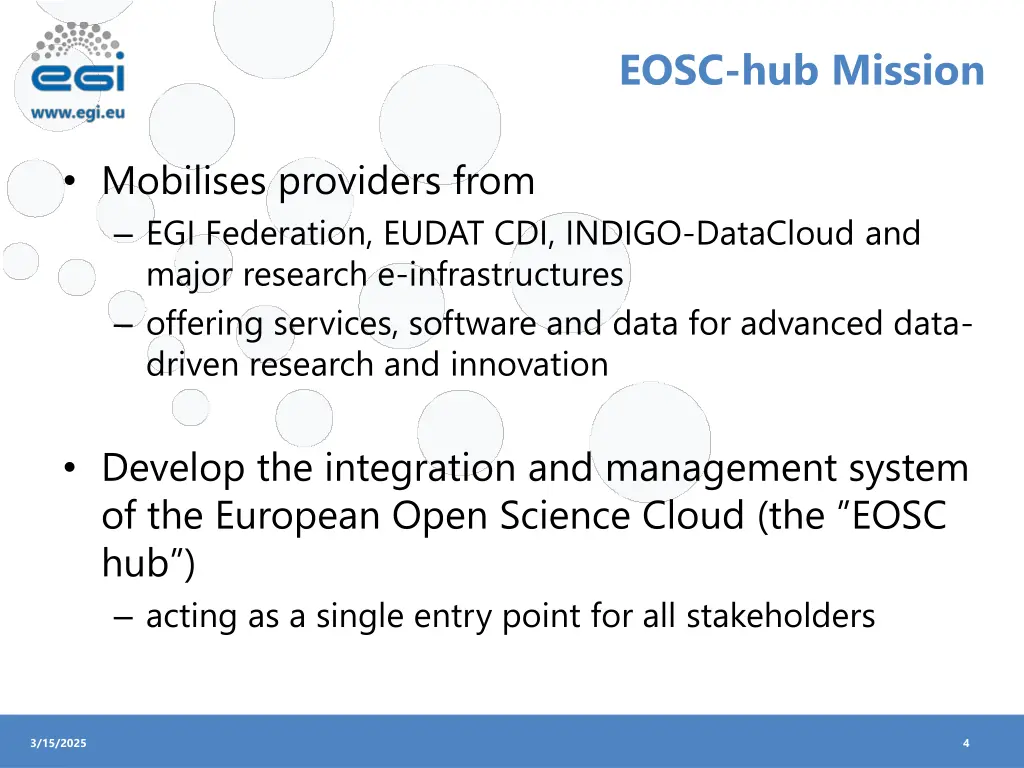 egi
www.egi.eu

EOSC-hub Mission

• Mobilises providers from
– EGI Federation, EUDAT CDI, INDIGO-DataCloud and major research e-infrastructures
– offering services, software and data for advanced data-driven research and innovation

• Develop the integration and management system of the European Open Science Cloud (the ”EOSC hub”)
– acting as a single entry point for all stakeholders

3/15/2025

4